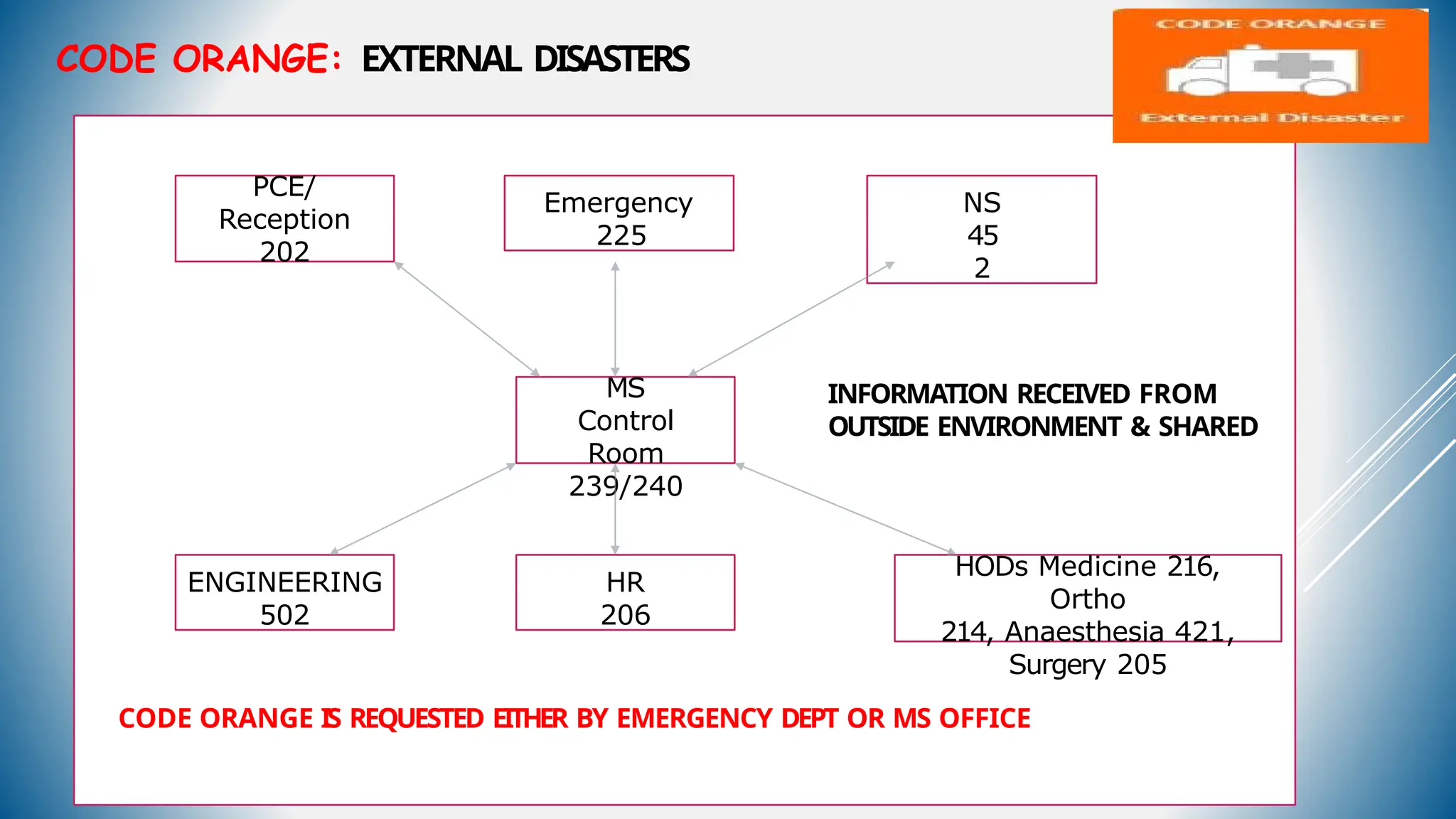 CODE ORANGE: EXTERNAL DISASTERS

CODE ORANGE

External Disaster

PCE/
Reception
202

Emergency
225

NS
45
2

MS
Control
Room
239/240

INFORMATION RECEIVED FROM OUTSIDE ENVIRONMENT & SHARED

ENGINEERING
502

HR
206

HODs Medicine 216, Ortho 214, Anaesthesia 421, Surgery 205

CODE ORANGE IS REQUESTED EITHER BY EMERGENCY DEPT OR MS OFFICE